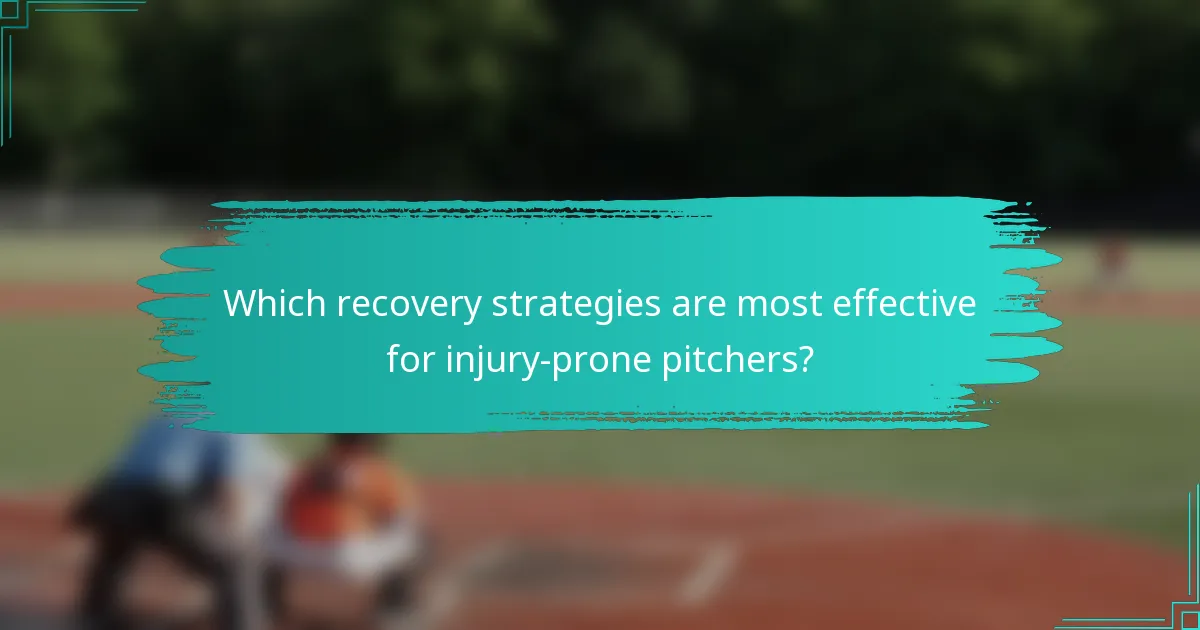 Which recovery strategies are most effective for injury-prone pitchers?